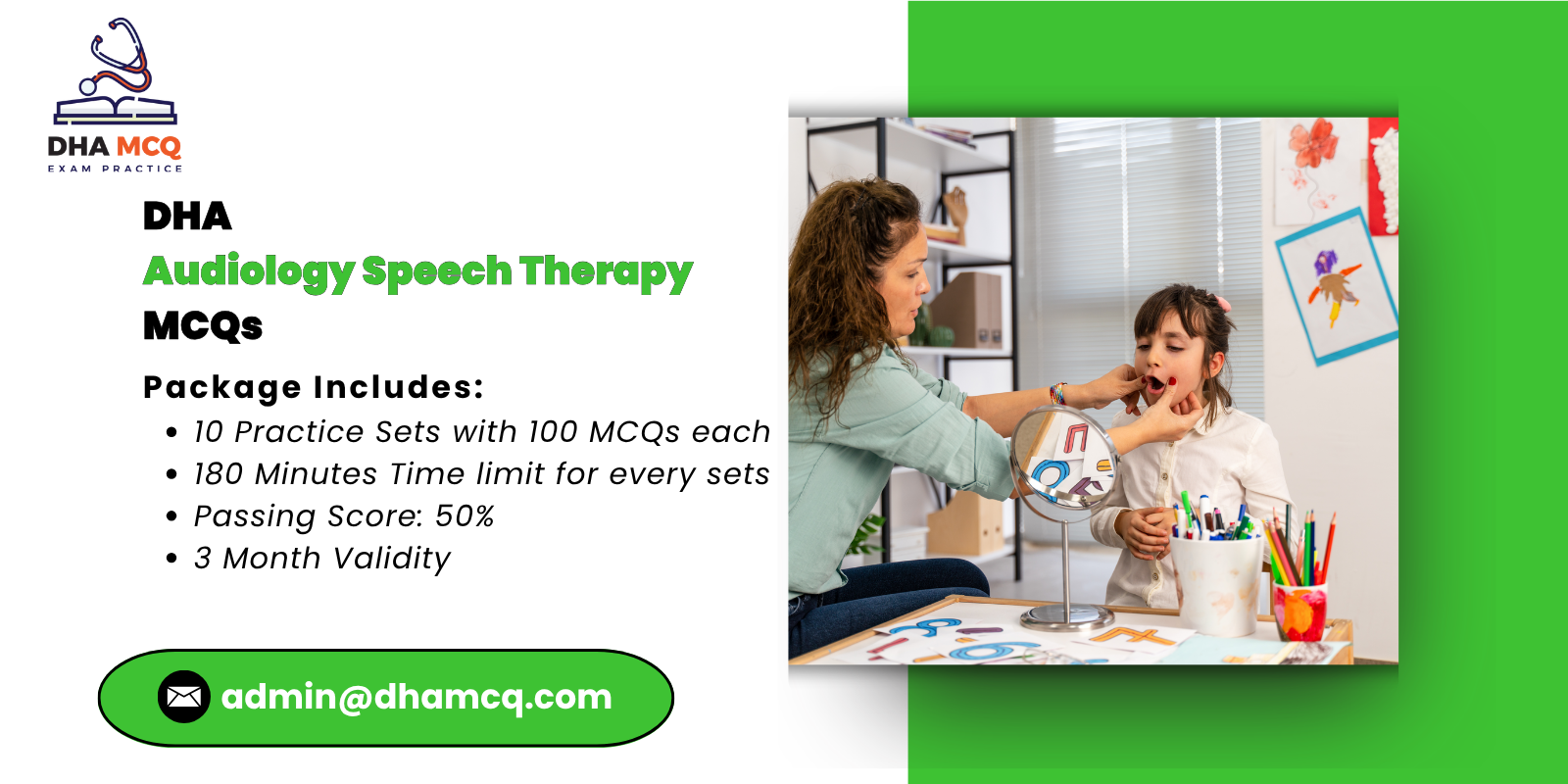 DHA MCQ
EXAM PRACTICE

DHA
Audiology Speech Therapy
MCQs

Package Includes:
• 10 Practice Sets with 100 MCQs each
• 180 Minutes Time limit for every sets
• Passing Score: 50%
• 3 Month Validity

admin@dhamcq.com